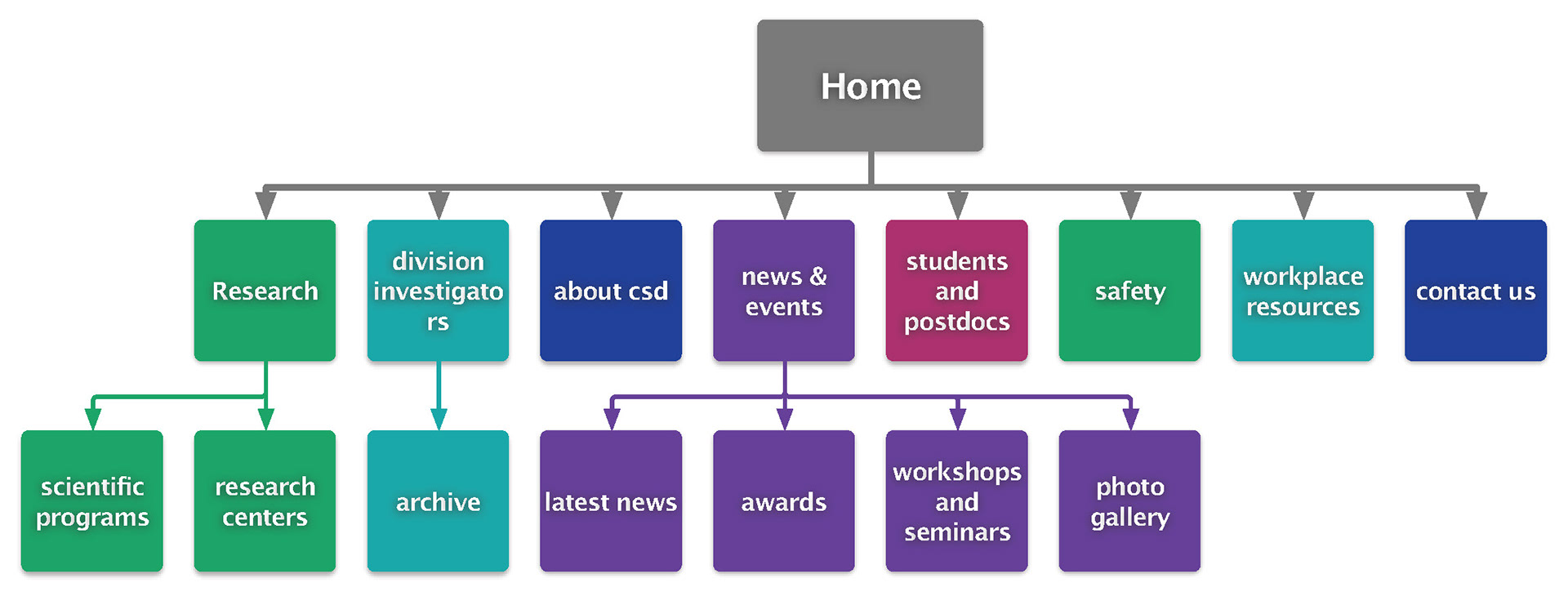 Home

Research

division investigato rs

about csd

news & events

students and postdocs

safety

workplace resources

contact us

scientific programs

research centers

archive

latest news

awards

workshops and seminars

photo gallery